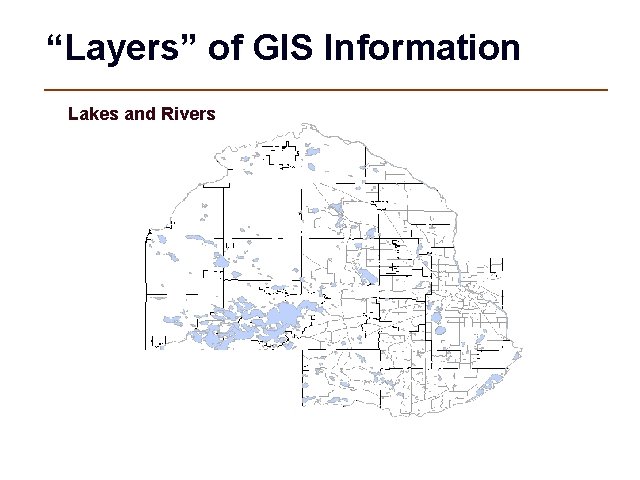 “Layers” of GIS Information

Lakes and Rivers